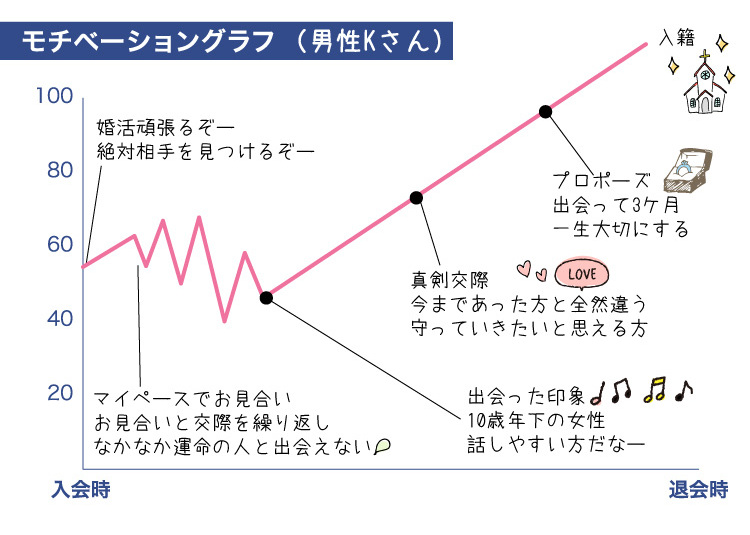 モチベーショングラフ（男性Kさん）

入籍

100

80

60

40

20

婚活頑張るぞー
絶対相手を見つけるぞー

プロポーズ
出会って3ケ月
一生大切にする

LOVE

真剣交際
今まであった方と全然違う
守っていきたいと思える方

マイペースでお見合い
お見合いと交際を繰り返し
なかなか運命の人と出会えない

出会った印象
10歳年下の女性
話しやすい方だなー

入会時

退会時